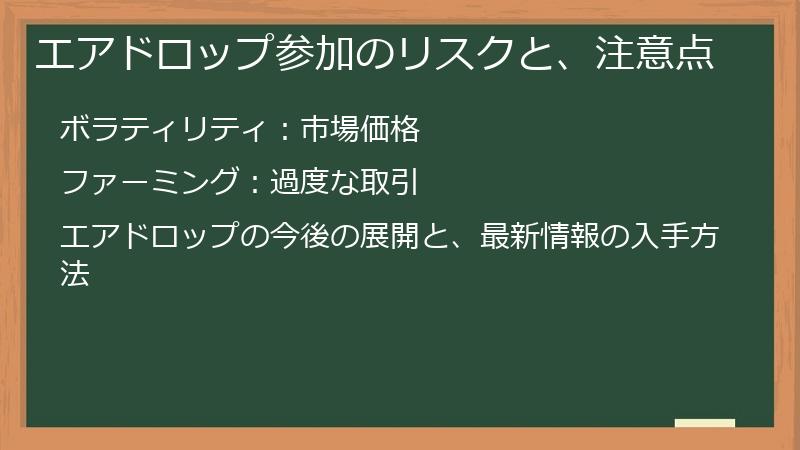 エアドロップ参加のリスクと、注意点

ボラティリティ：市場価格

ファーミング：過度な取引

エアドロップの今後の展開と、最新情報の入手方法